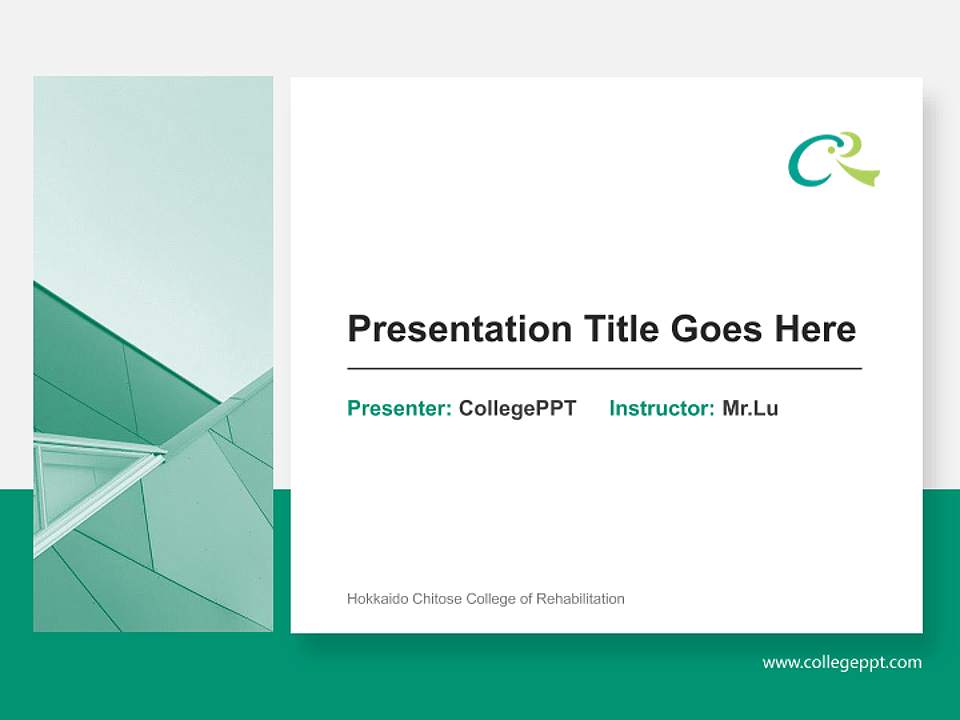 Presentation Title Goes Here

Presenter: CollegePPT Instructor: Mr.Lu

Hokkaido Chitose College of Rehabilitation

www.collegeppt.com